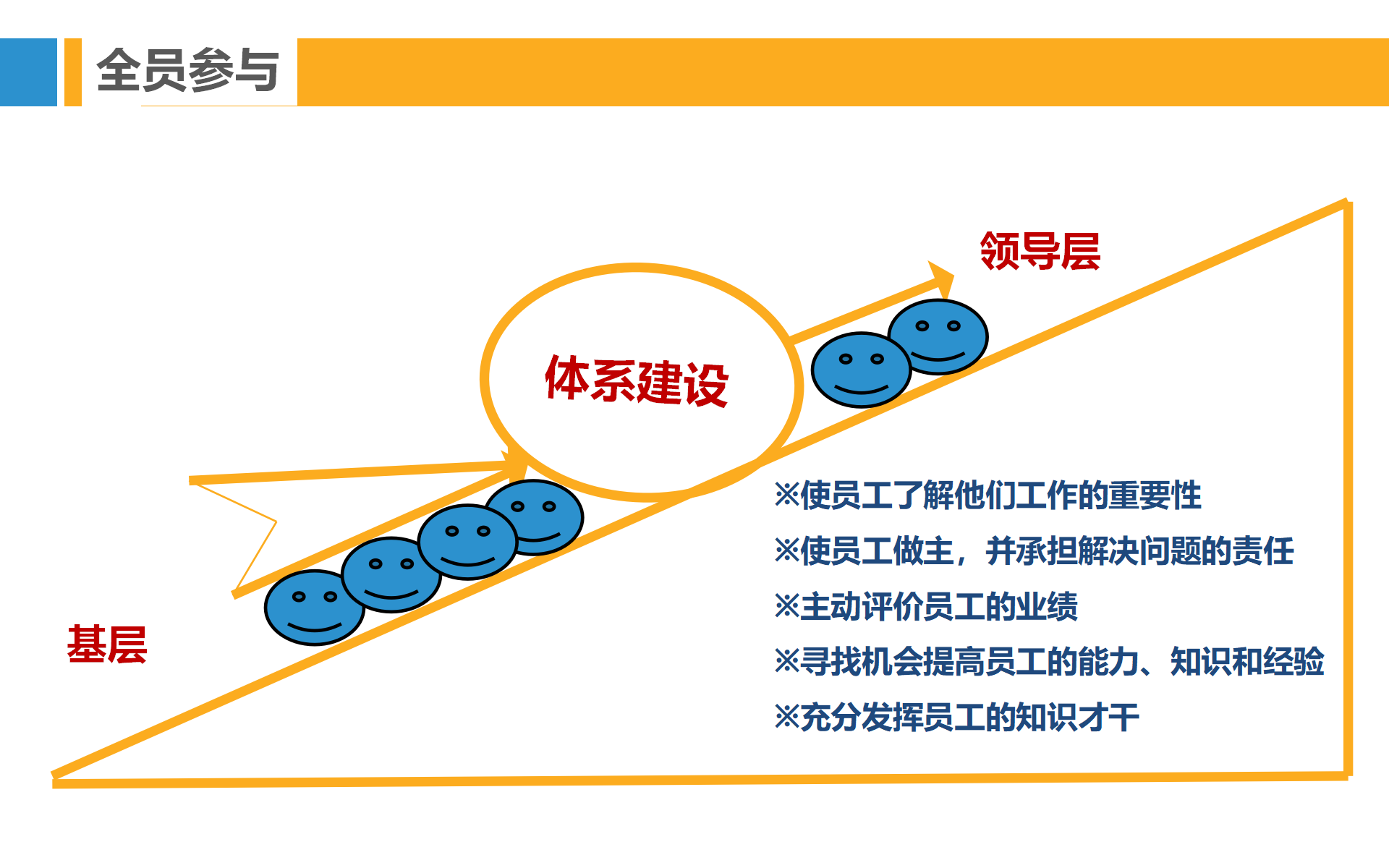 全员参与

领导层

体系建设

基层

※使员工了解他们工作的重要性

※使员工做主，并承担解决问题的责任

※主动评价员工的业绩

※寻找机会提高员工的能力、知识和经验

※充分发挥员工的知识才干